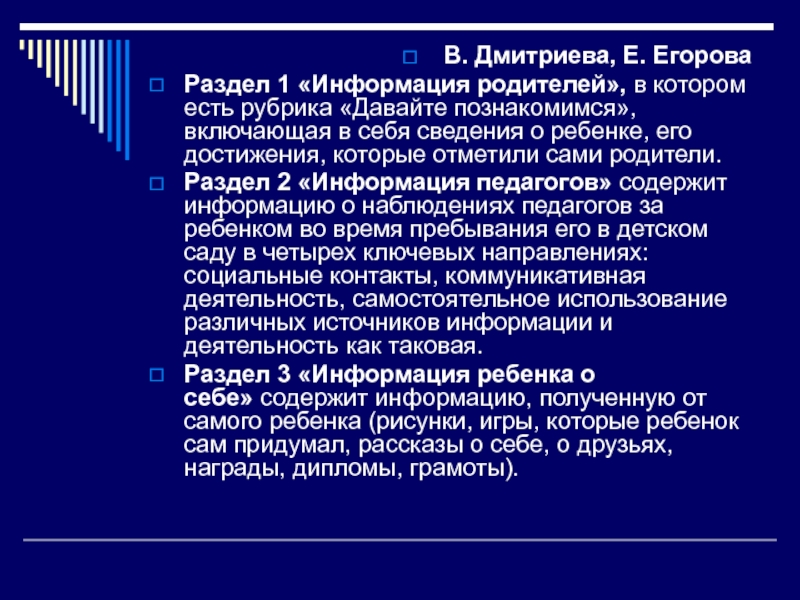 В. Дмитриева, Е. Егорова

Раздел 1 «Информация родителей», в котором есть рубрика «Давайте познакомимся», включающая в себя сведения о ребенке, его достижения, которые отметили сами родители.

Раздел 2 «Информация педагогов» содержит информацию о наблюдениях педагогов за ребенком во время пребывания его в детском саду в четырех ключевых направлениях: социальные контакты, коммуникативная деятельность, самостоятельное использование различных источников информации и деятельность как таковая.

Раздел 3 «Информация ребенка о себе» содержит информацию, полученную от самого ребенка (рисунки, игры, которые ребенок сам придумал, рассказы о себе, о друзьях, награды, дипломы, грамоты).